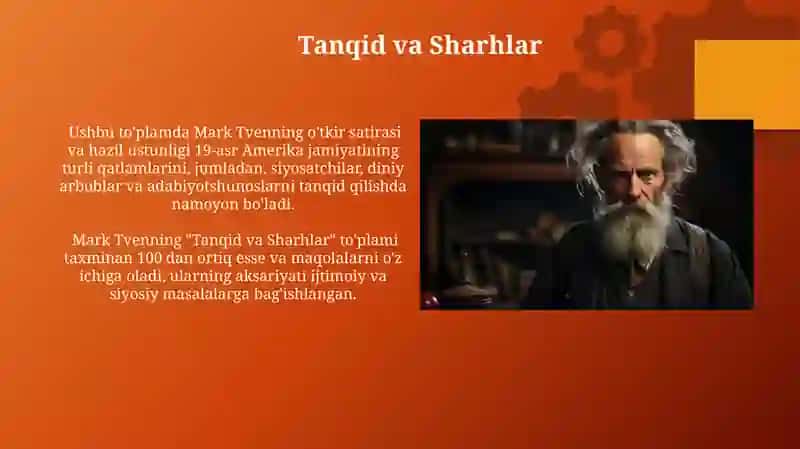 Tanqid va Sharhlar

Ushbu to'plamda Mark Tvenning o'tkir satirasi va hazil ustunligi 19-asr Amerika jamiyatining turli qatlamlarini, jumladan, siyosatchilar, diniy arbublar va adabiyotshunoslarni tanqid qilishda namoyon bo'ladi.

Mark Tvenning "Tanqid va Sharhlar" to'plami taxminan 100 dan ortiq esse va maqolalarni o'z ichiga oladi, ularning aksariyati ijtimoiy va siyosiy masalalarga bag'ishlangan.